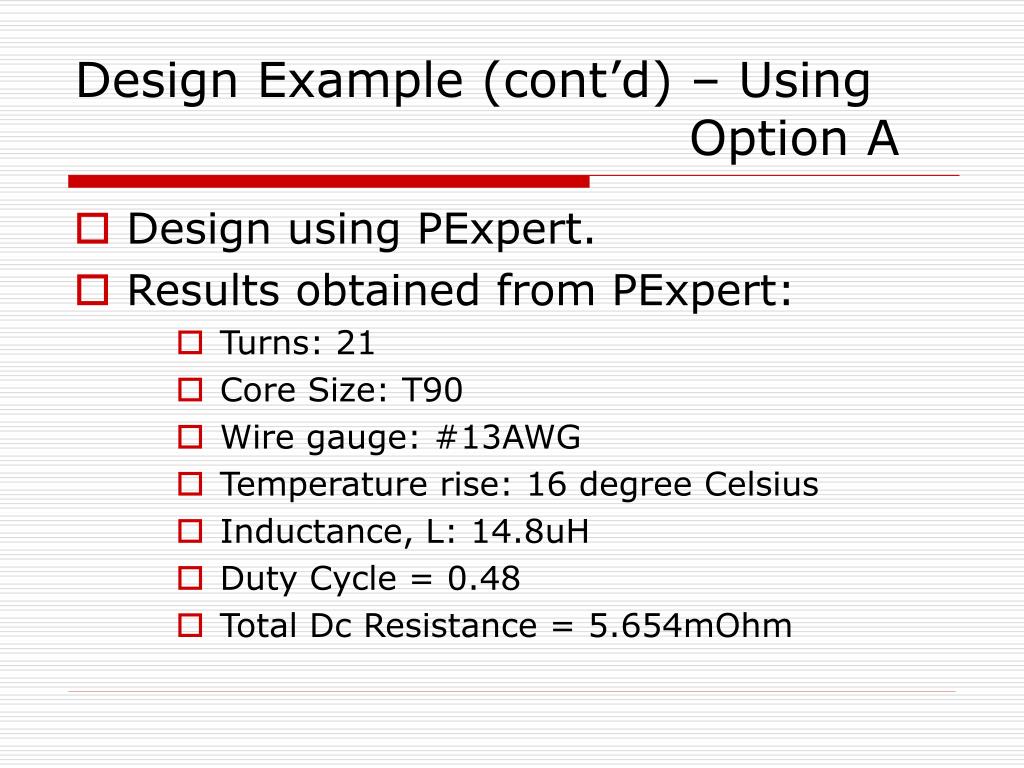 Design Example (cont’d) – Using Option A

Design using PExpert.

Results obtained from PExpert:

Turns: 21

Core Size: T90

Wire gauge: #13AWG

Temperature rise: 16 degree Celsius

Inductance, L: 14.8uH

Duty Cycle = 0.48

Total Dc Resistance = 5.654mOhm